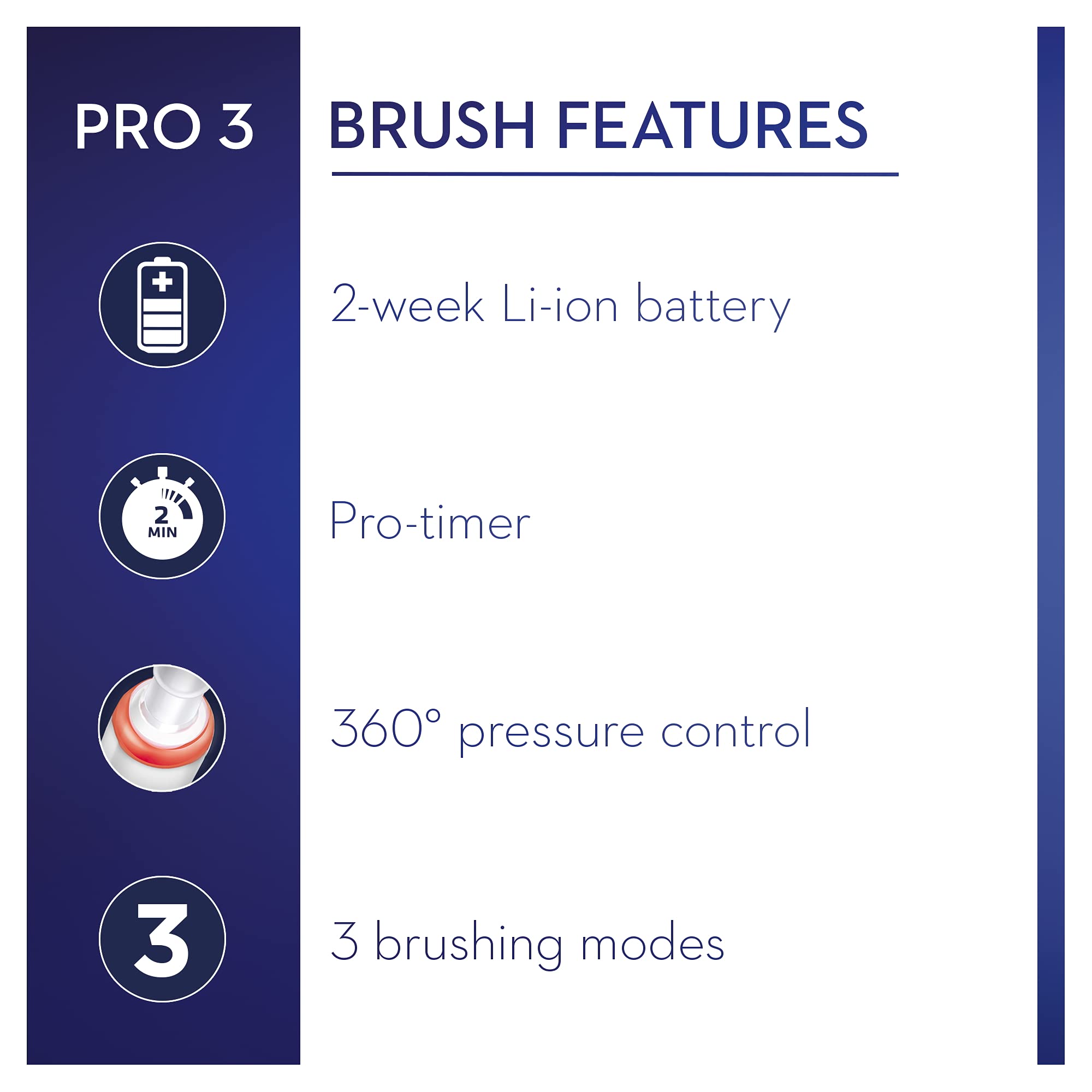 PRO 3

BRUSH FEATURES

2-week Li-ion battery

2 MIN

Pro-timer

360° pressure control

3

3 brushing modes